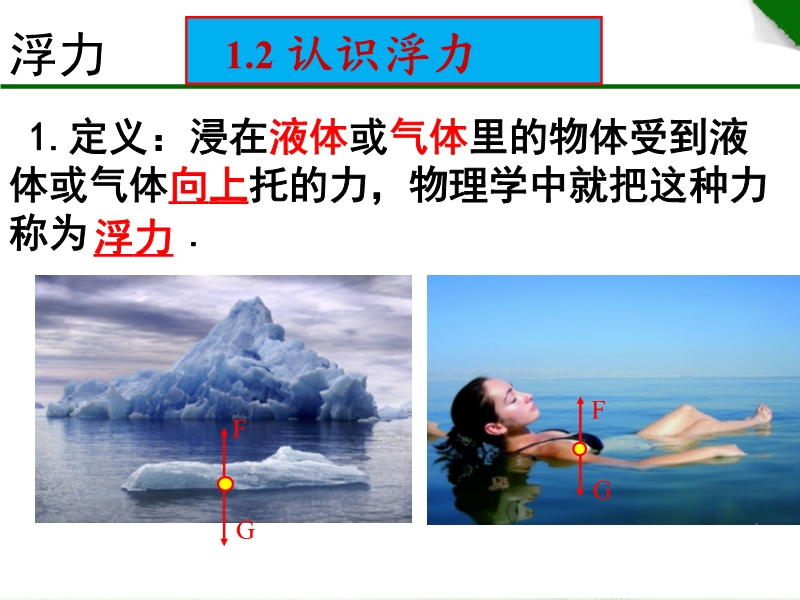 浮力

1.2 认识浮力

1. 定义：浸在液体或气体里的物体受到液体或气体向上托的力，物理学中就把这种力称为浮力．

F

G

F

G